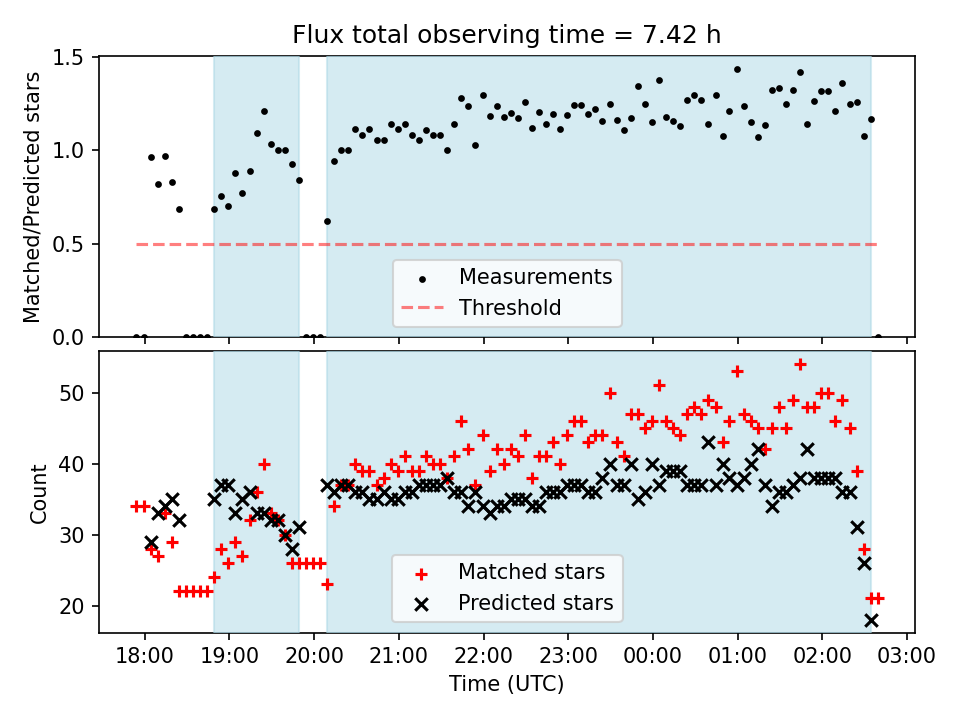 Flux total observing time = 7.42 h

Matched/Predicted stars

1.5
1.0
0.5
0.0

Measurements
Threshold

Count

50
40
30
20

Matched stars
Predicted stars

18:00 19:00 20:00 21:00 22:00 23:00 00:00 01:00 02:00 03:00

Time (UTC)